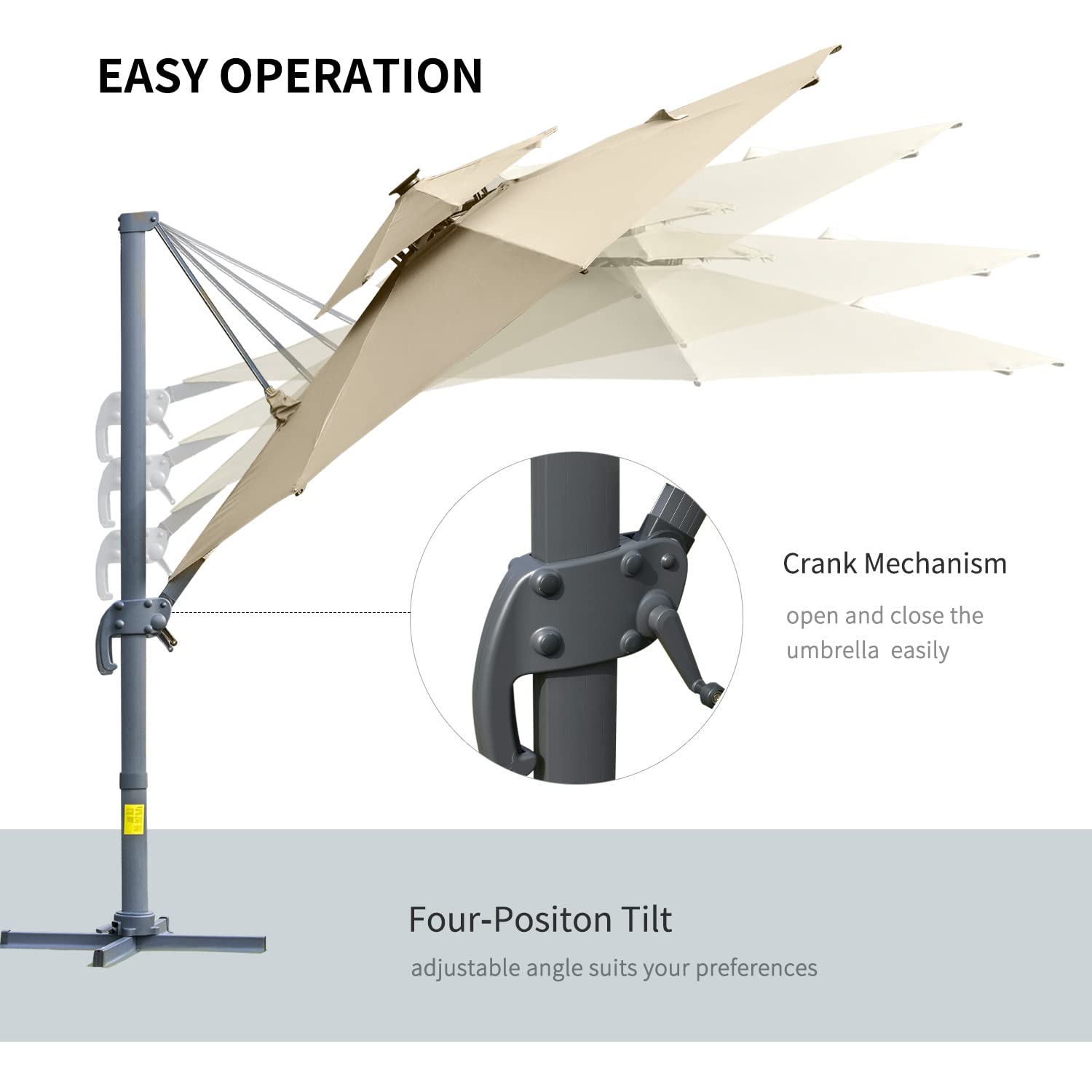 EASY OPERATION

Crank Mechanism

open and close the umbrella easily

Four-Positon Tilt

adjustable angle suits your preferences